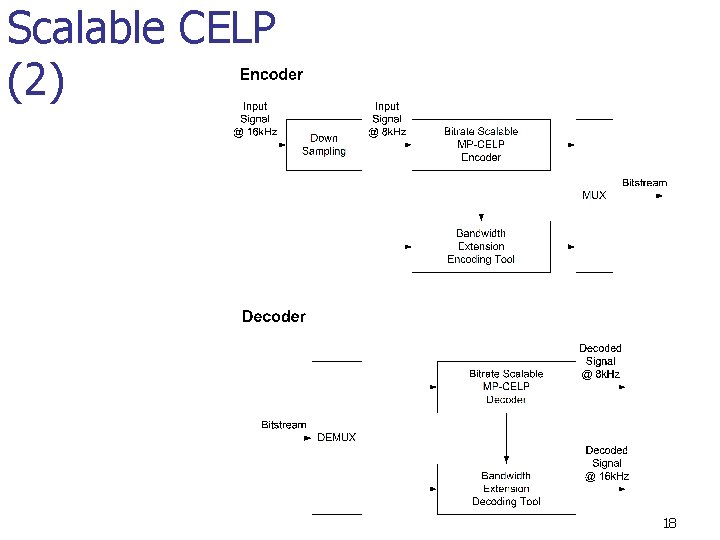 Scalable CELP (2)

Encoder

Input Signal @ 16kHz

Down Sampling

Input Signal @ 8kHz

Bitrate Scalable MP-CELP Encoder

MUX

Bitstream

Bandwidth Extension Encoding Tool

Decoder

Bitstream

DEMUX

Bitrate Scalable MP-CELP Decoder

Decoded Signal @ 8kHz

Bandwidth Extension Decoding Tool

Decoded Signal @ 16kHz

18